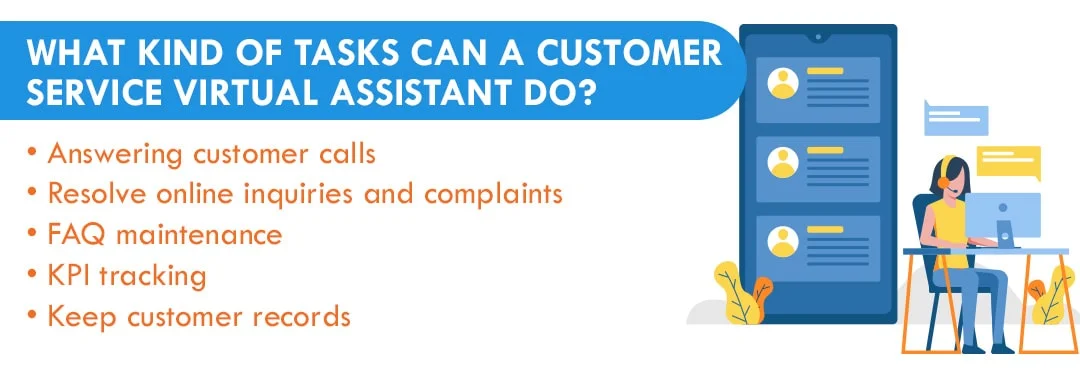 WHAT KIND OF TASKS CAN A CUSTOMER SERVICE VIRTUAL ASSISTANT DO?

• Answering customer calls
• Resolve online inquiries and complaints
• FAQ maintenance
• KPI tracking
• Keep customer records